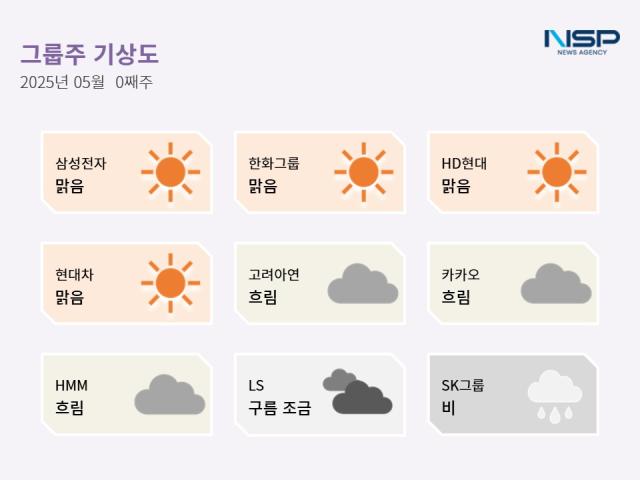 그룹주 기상도
2025년 05월 0째주

NSP NEWS AGENCY

삼성전자
맑음

한화그룹
맑음

HD현대
맑음

현대차
맑음

고려아연
흐림

카카오
흐림

HMM
흐림

LS
구름 조금

SK그룹
비